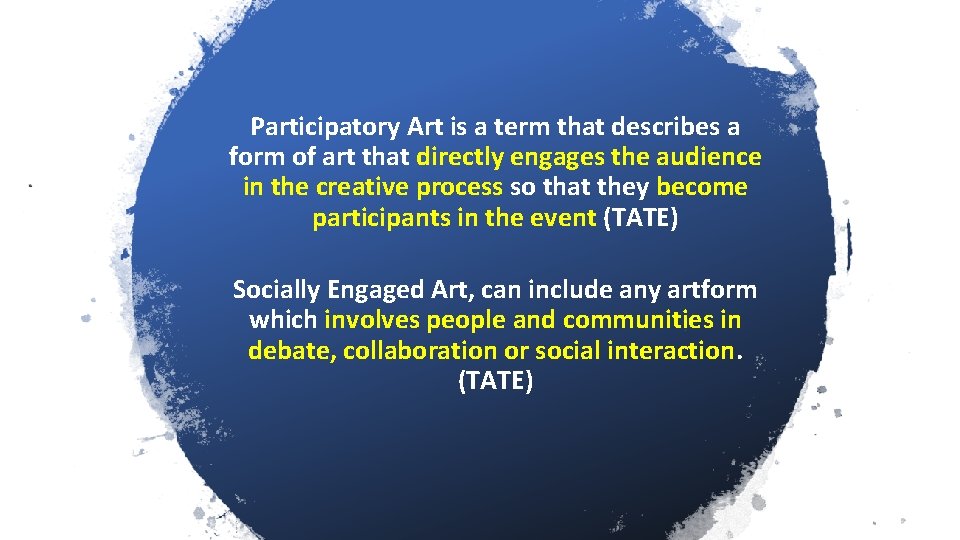 Participatory Art is a term that describes a form of art that directly engages the audience in the creative process so that they become participants in the event (TATE)

Socially Engaged Art, can include any artform which involves people and communities in debate, collaboration or social interaction. (TATE)